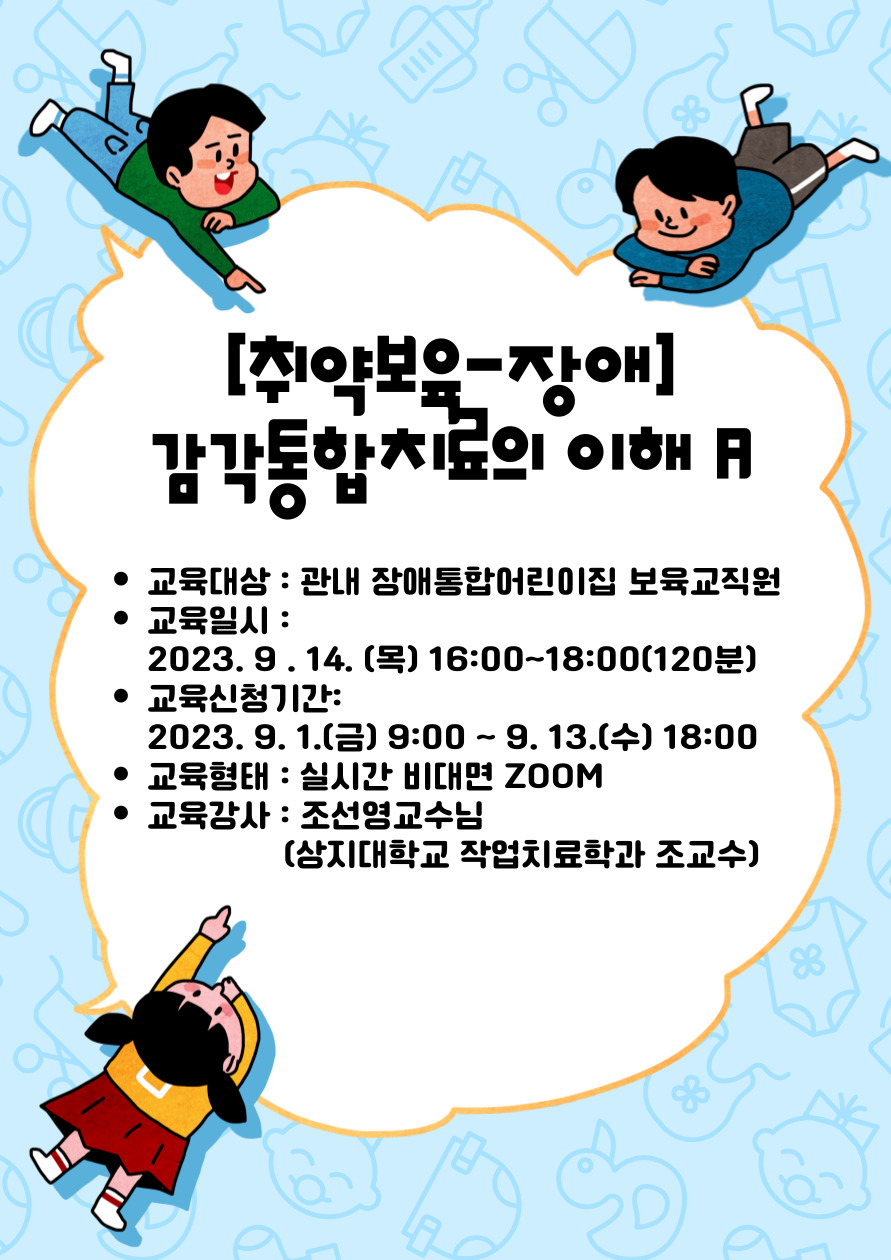 [취약보육-장애]
감각통합치료의 이해 A

• 교육대상 : 관내 장애통합어린이집 보육교직원
• 교육일시 :
2023. 9 . 14. (목) 16:00~18:00(120분)
• 교육신청기간:
2023. 9. 1.(금) 9:00 ~ 9. 13.(수) 18:00
• 교육형태 : 실시간 비대면 ZOOM
• 교육강사 : 조선영교수님
(상지대학교 작업치료학과 조교수)